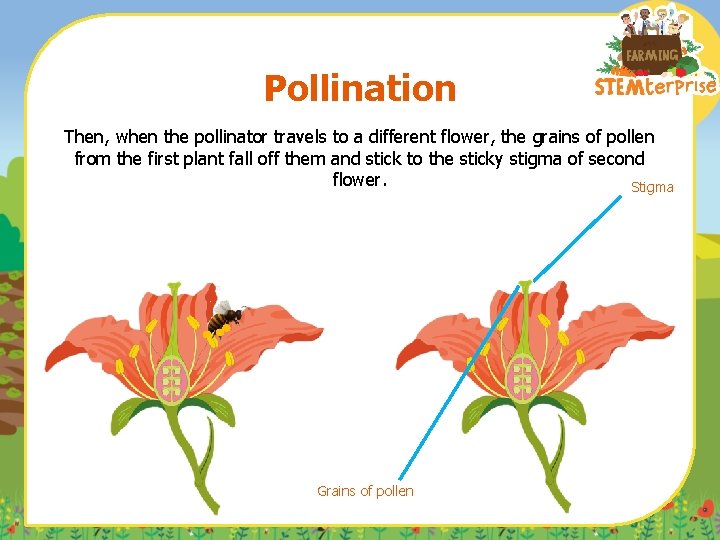 FARMING
STEMterprise

Pollination

Then, when the pollinator travels to a different flower, the grains of pollen from the first plant fall off them and stick to the sticky stigma of second flower.

Stigma

Grains of pollen